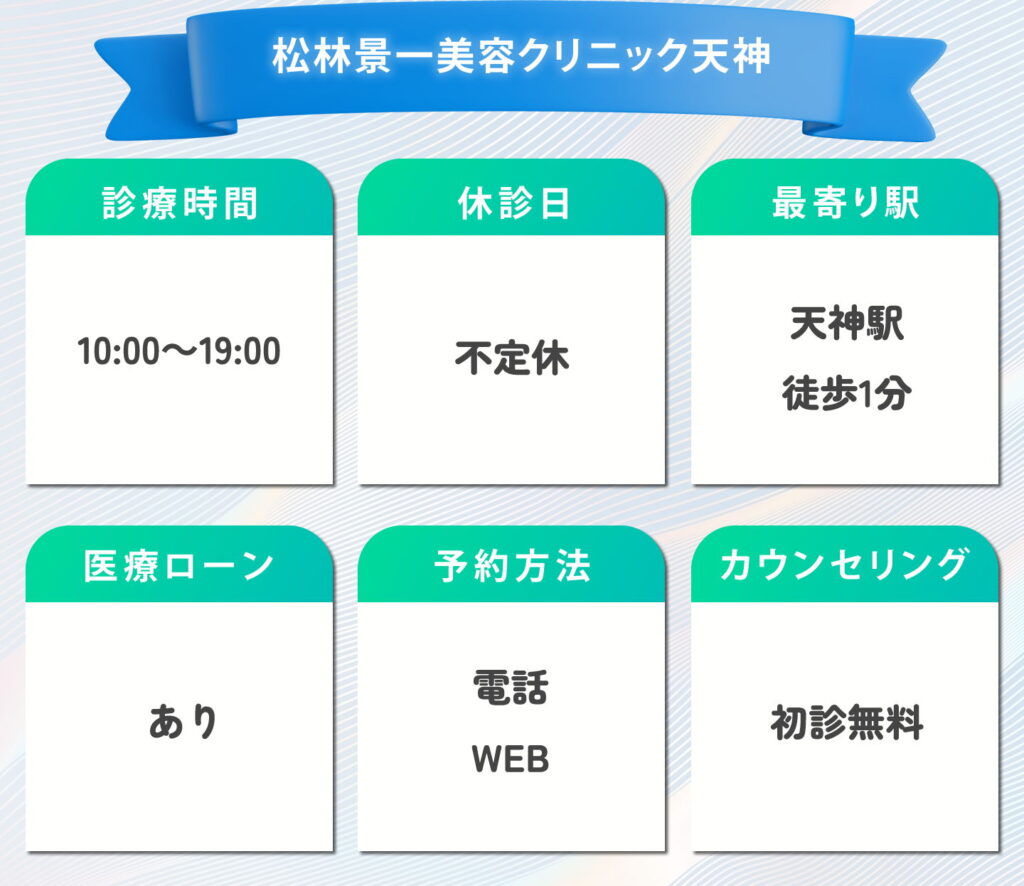 松林景一美容クリニック天神

診療時間
10:00〜19:00

休診日
不定休

最寄り駅
天神駅
徒歩1分

医療ローン
あり

予約方法
電話
WEB

カウンセリング
初診無料